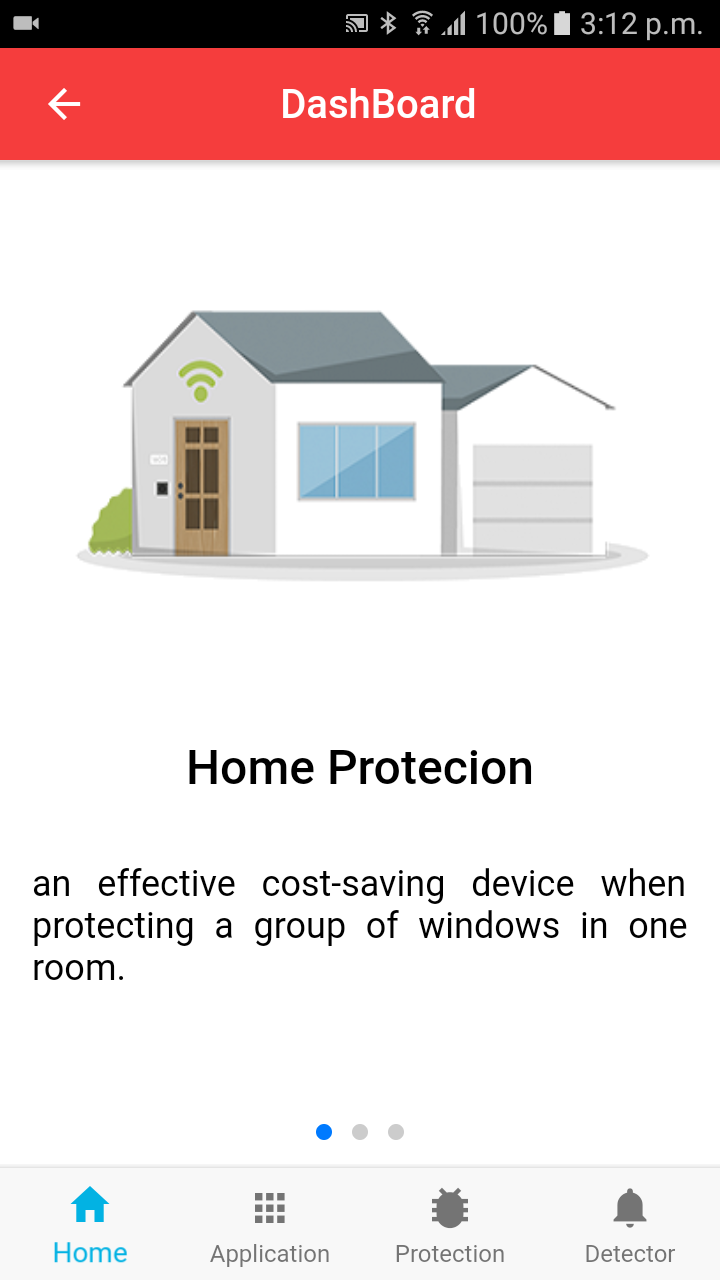 100% 3:12 p.m.

DashBoard

Home Protecion

an effective cost-saving device when protecting a group of windows in one room.

Home
Application
Protection
Detector